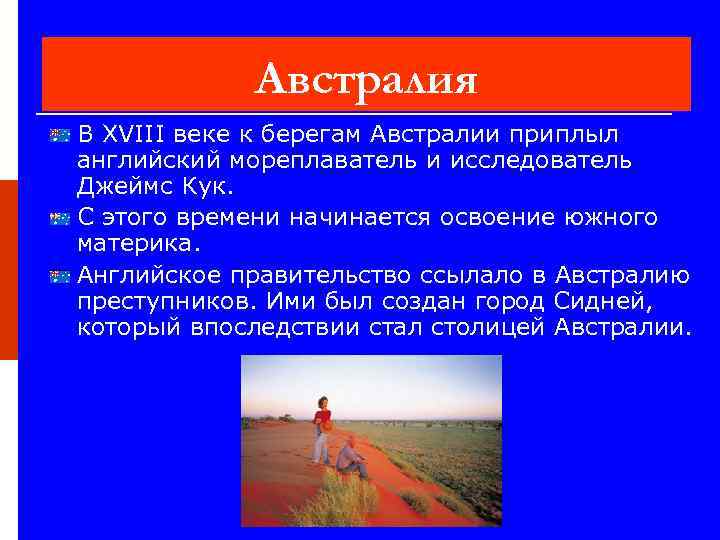 Австралия

В XVIII веке к берегам Австралии приплыл английский мореплаватель и исследователь Джеймс Кук.

С этого времени начинается освоение южного материка.

Английское правительство ссылало в Австралию преступников. Ими был создан город Сидней, который впоследствии стал столицей Австралии.